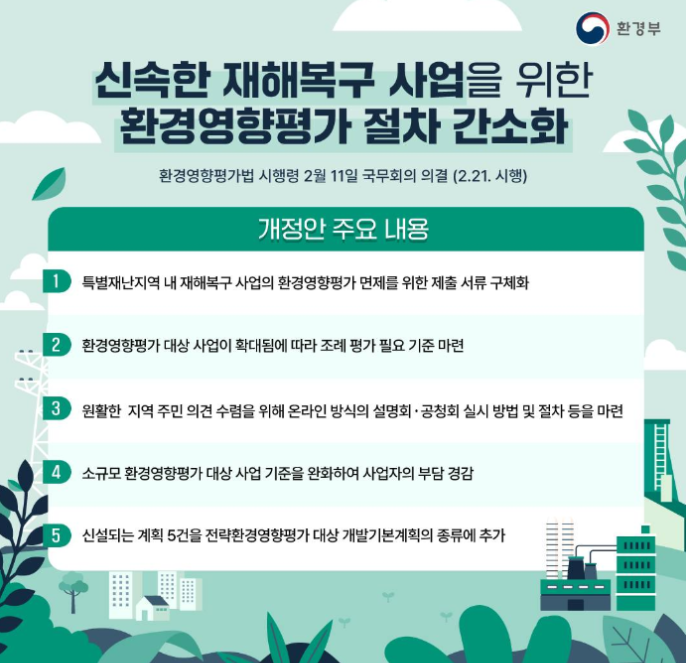 환경부

신속한 재해복구 사업을 위한 환경영향평가 절차 간소화

환경영향평가법 시행령 2월 11일 국무회의 의결 (2.21. 시행)

개정안 주요 내용

1 특별재난지역 내 재해복구 사업의 환경영향평가 면제를 위한 제출 서류 구체화

2 환경영향평가 대상 사업이 확대됨에 따라 조례 평가 필요 기준 마련

3 원활한 지역 주민 의견 수렴을 위해 온라인 방식의 설명회·공청회 실시 방법 및 절차 등을 마련

4 소규모 환경영향평가 대상 사업 기준을 완화하여 사업자의 부담 경감

5 신설되는 계획 5건을 전략환경영향평가 대상 개발기본계획의 종류에 추가